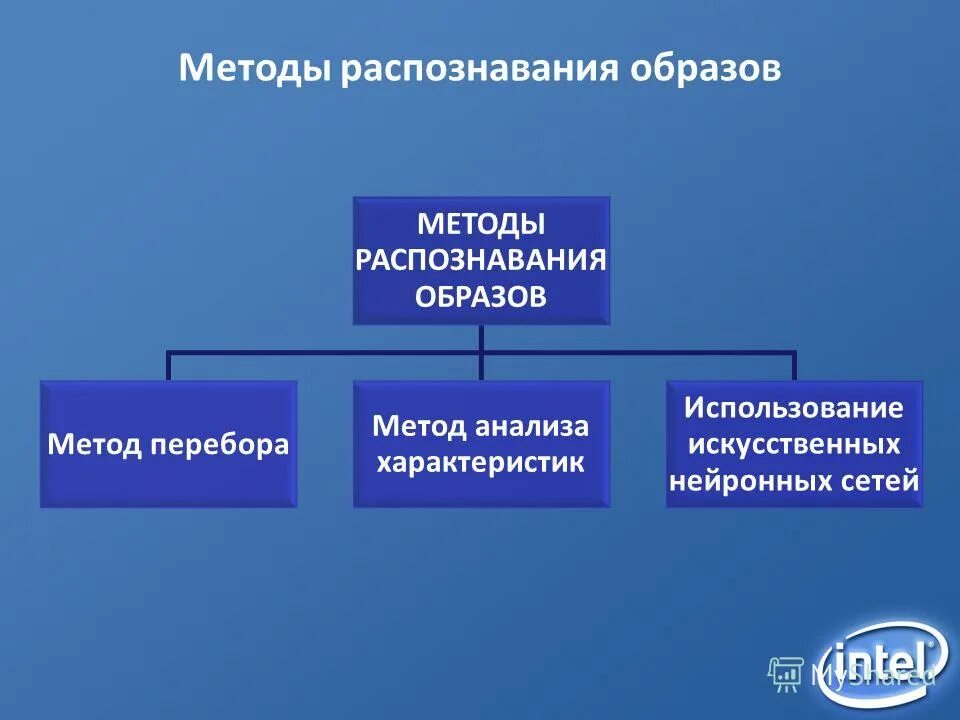 Методы распознавания образов

МЕТОДЫ РАСПОЗНАВАНИЯ ОБРАЗОВ

Метод перебора

Метод анализа характеристик

Использование искусственных нейронных сетей

intel

MyShared